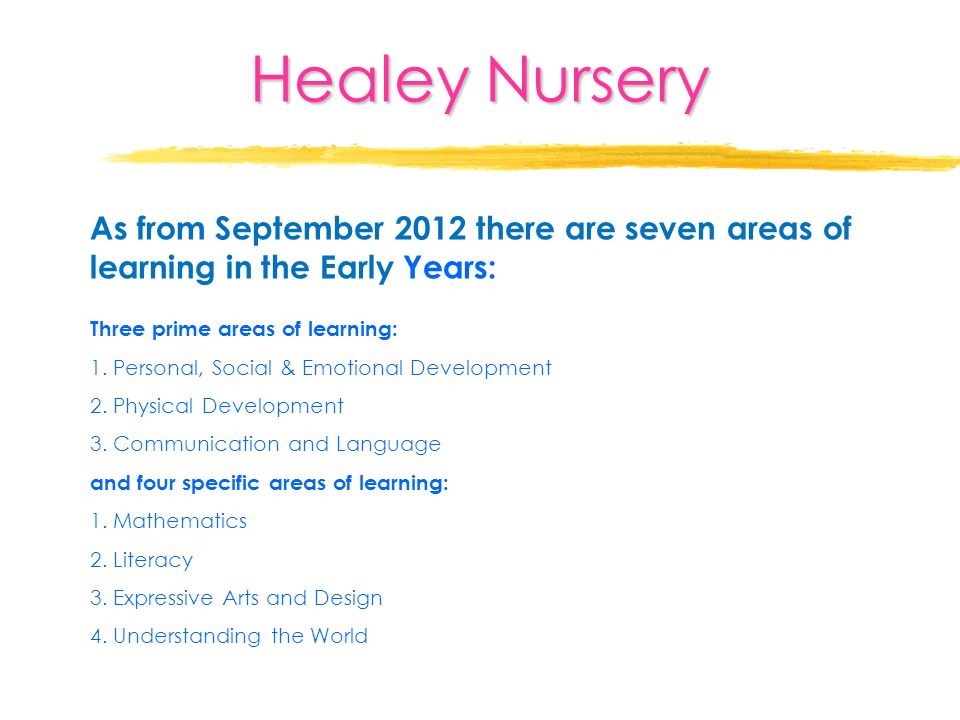 Healey Nursery

As from September 2012 there are seven areas of learning in the Early Years:

Three prime areas of learning:

1. Personal, Social & Emotional Development

2. Physical Development

3. Communication and Language

and four specific areas of learning:

1. Mathematics

2. Literacy

3. Expressive Arts and Design

4. Understanding the World